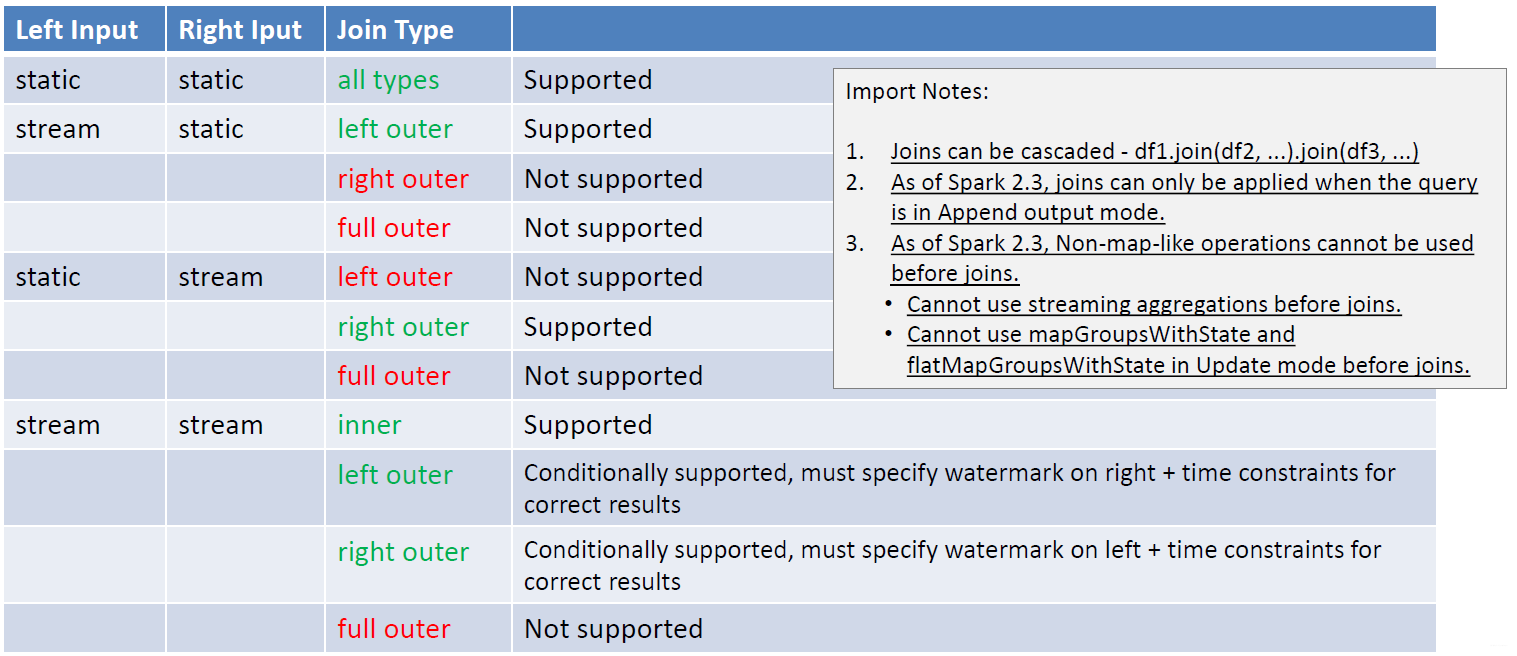 | Left Input | Right Iput | Join Type | |
|---|---|---|---|
| static | static | all types | Supported |
| stream | static | left outer | Supported |
| | | right outer | Not supported |
| | | full outer | Not supported |
| static | stream | left outer | Not supported |
| | | right outer | Supported |
| | | full outer | Not supported |
| stream | stream | inner | Supported |
| | | left outer | Conditionally supported, must specify watermark on right + time constraints for correct results |
| | | right outer | Conditionally supported, must specify watermark on left + time constraints for correct results |
| | | full outer | Not supported |

Import Notes:

1. Joins can be cascaded - df1.join(df2, ...).join(df3, ...)
2. As of Spark 2.3, joins can only be applied when the query is in Append output mode.
3. As of Spark 2.3, Non-map-like operations cannot be used before joins.
• Cannot use streaming aggregations before joins.
• Cannot use mapGroupsWithState and flatMapGroupsWithState in Update mode before joins.